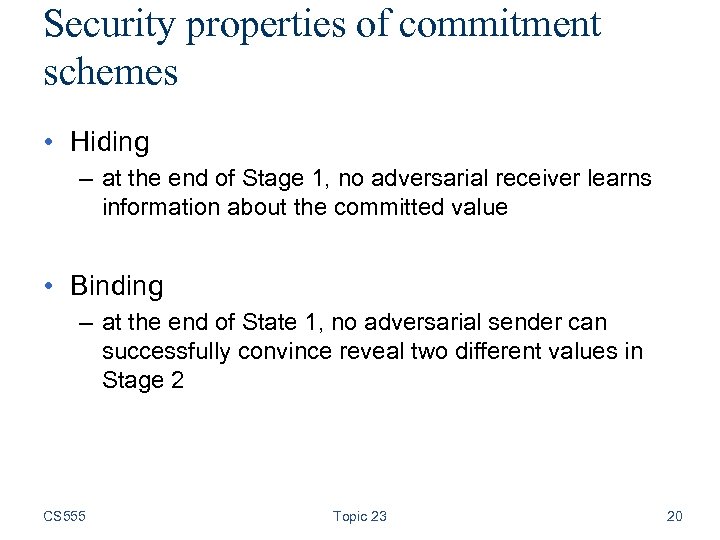 Security properties of commitment schemes

• Hiding
 – at the end of Stage 1, no adversarial receiver learns information about the committed value

• Binding
 – at the end of State 1, no adversarial sender can successfully convince reveal two different values in Stage 2

CS555 Topic 23 20